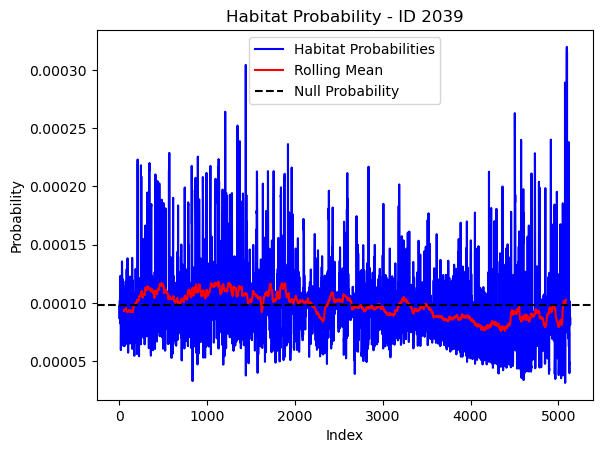 Habitat Probability - ID 2039

Habitat Probabilities
Rolling Mean
Null Probability

Probability

0.00030
0.00025
0.00020
0.00015
0.00010
0.00005

0
1000
2000
3000
4000
5000

Index